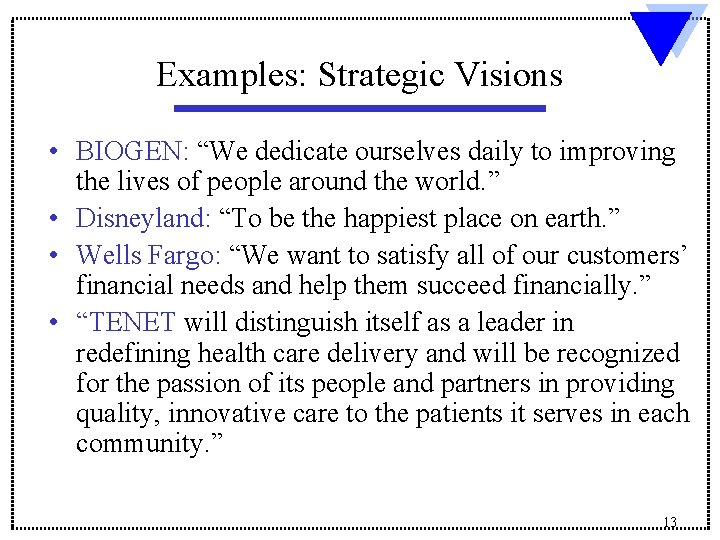 Examples: Strategic Visions

• BIOGEN: "We dedicate ourselves daily to improving the lives of people around the world."
• Disneyland: "To be the happiest place on earth."
• Wells Fargo: "We want to satisfy all of our customers' financial needs and help them succeed financially."
• "TENET will distinguish itself as a leader in redefining health care delivery and will be recognized for the passion of its people and partners in providing quality, innovative care to the patients it serves in each community."

13